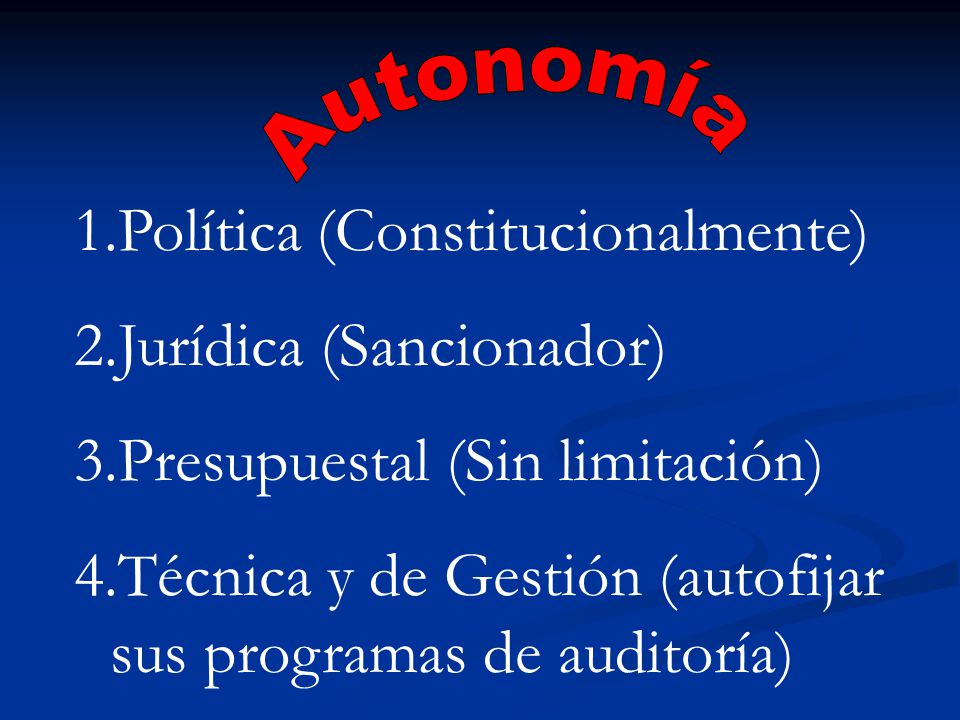 Autonomía

1.Política (Constitucionalmente)

2.Jurídica (Sancionador)

3.Presupuestal (Sin limitación)

4.Técnica y de Gestión (autofijar sus programas de auditoría)